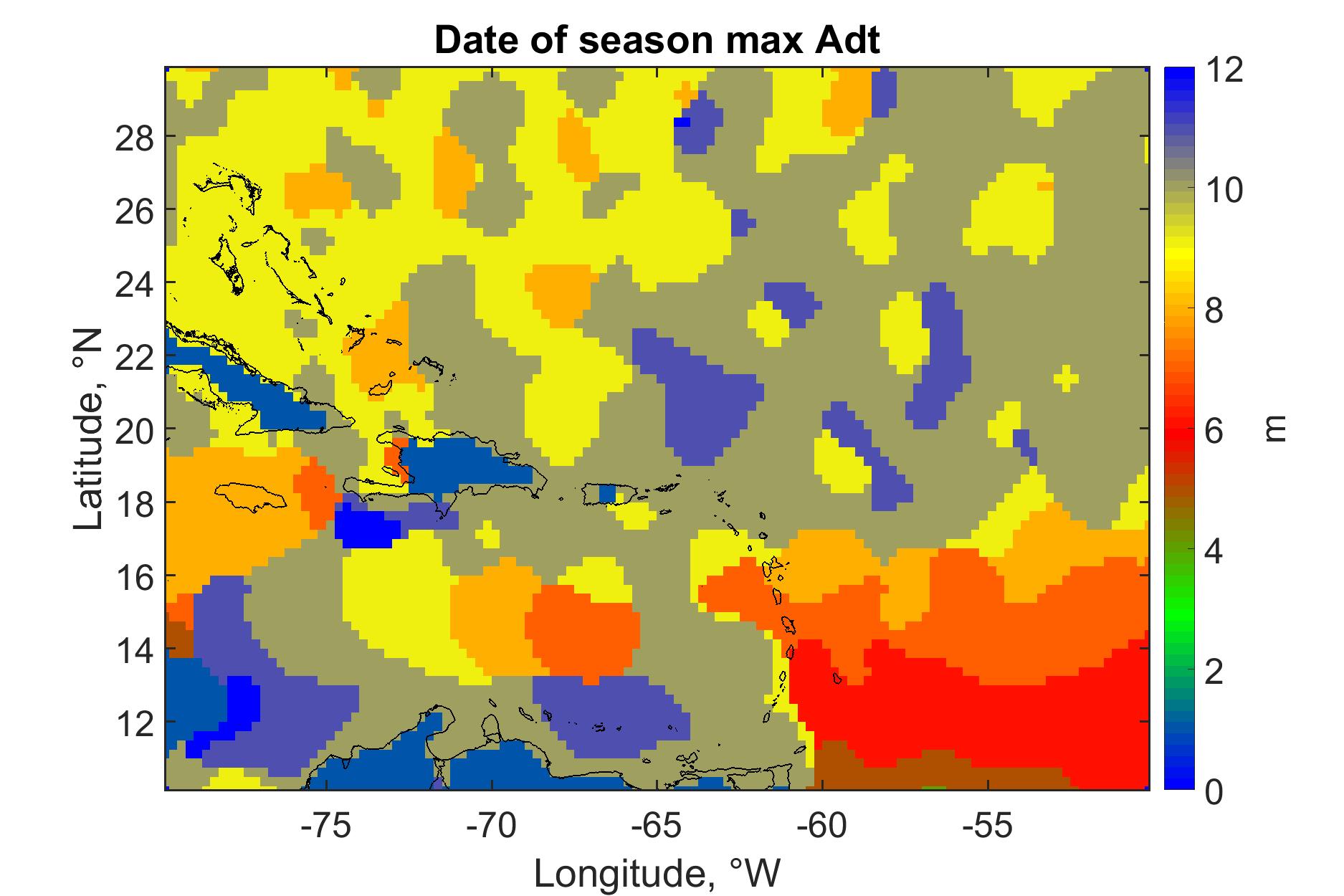 Date of season max Adt

Latitude, °N

28
26
24
22
20
18
16
14
12

-75
-70
-65
-60
-55

Longitude, °W

12
10
8
6
4
2
0

m